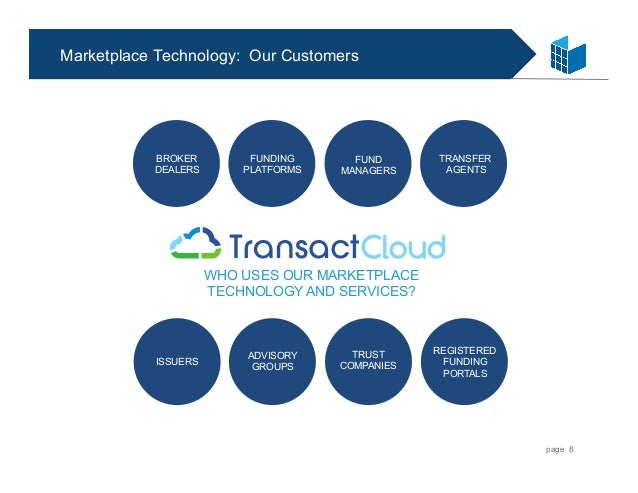 Marketplace Technology: Our Customers

BROKER DEALERS

FUNDING PLATFORMS

FUND MANAGERS

TRANSFER AGENTS

TransactCloud

WHO USES OUR MARKETPLACE TECHNOLOGY AND SERVICES?

ISSUERS

ADVISORY GROUPS

TRUST COMPANIES

REGISTERED FUNDING PORTALS

page 8